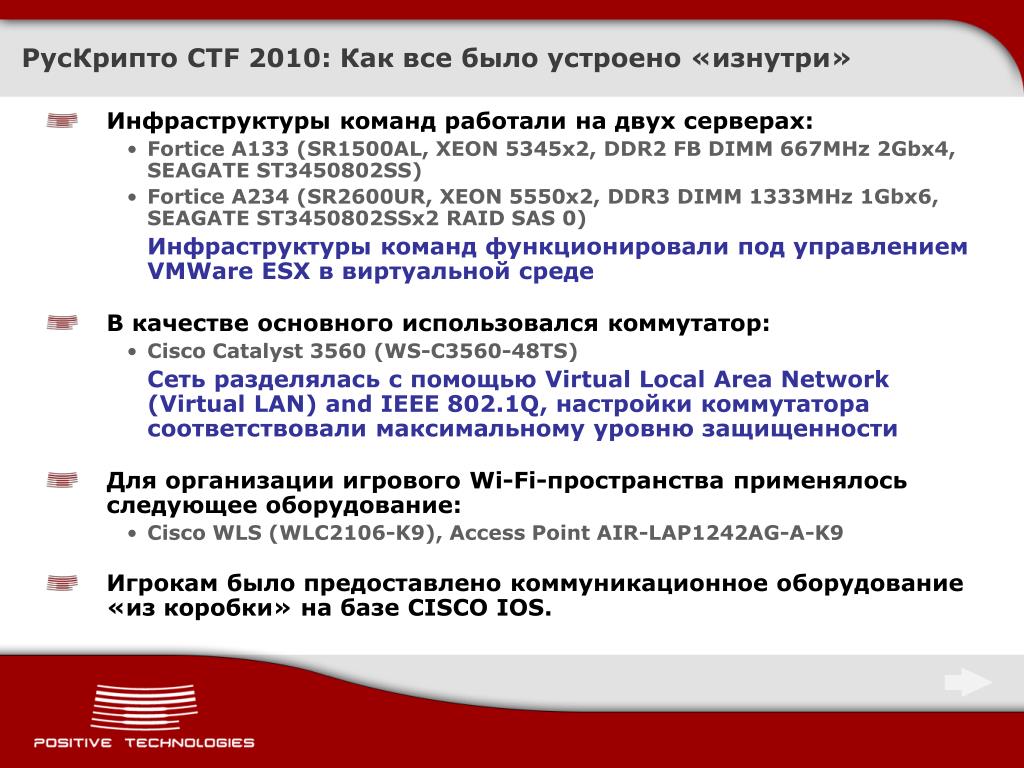 РусКрипто CTF 2010: Как все было устроено «изнутри»

Инфраструктуры команд работали на двух серверах:
• Fortice A133 (SR1500AL, XEON 5345x2, DDR2 FB DIMM 667MHz 2Gbx4, SEAGATE ST3450802SS)
• Fortice A234 (SR2600UR, XEON 5550x2, DDR3 DIMM 1333MHz 1Gbx6, SEAGATE ST3450802SSx2 RAID SAS 0)
Инфраструктуры команд функционировали под управлением VMWare ESX в виртуальной среде

В качестве основного использовался коммутатор:
• Cisco Catalyst 3560 (WS-C3560-48TS)
Сеть разделялась с помощью Virtual Local Area Network (Virtual LAN) and IEEE 802.1Q, настройки коммутатора соответствовали максимальному уровню защищенности

Для организации игрового Wi-Fi-пространства применялось следующее оборудование:
• Cisco WLS (WLC2106-K9), Access Point AIR-LAP1242AG-A-K9

Игрокам было предоставлено коммуникационное оборудование «из коробки» на базе CISCO IOS.

POSITIVE TECHNOLOGIES